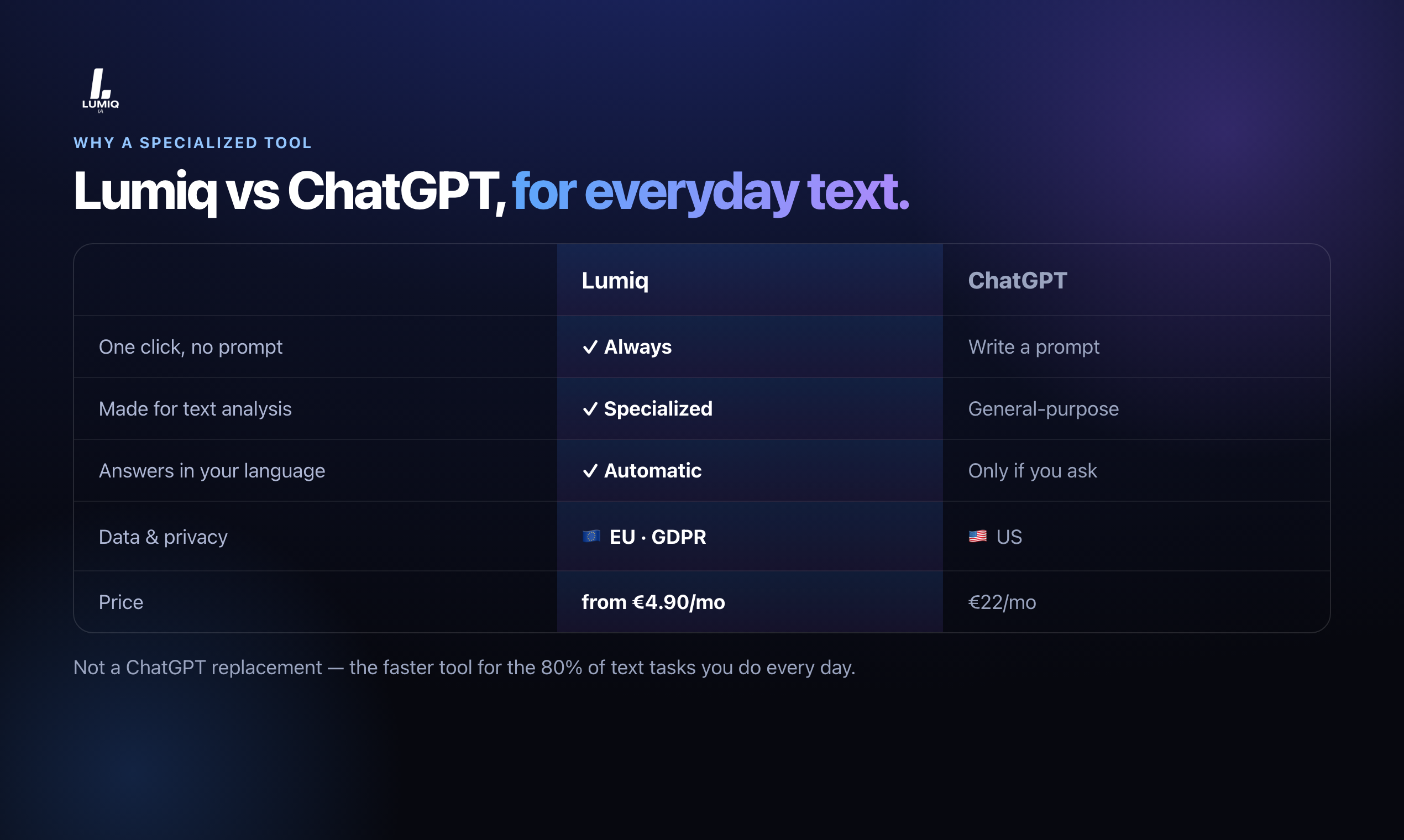 LUMIQ
IA

WHY A SPECIALIZED TOOL

Lumiq vs ChatGPT, for everyday text.

| | Lumiq | ChatGPT |
|---|---|---|
| One click, no prompt | ✓ Always | Write a prompt |
| Made for text analysis | ✓ Specialized | General-purpose |
| Answers in your language | ✓ Automatic | Only if you ask |
| Data & privacy | 🇪🇺 EU · GDPR | 🇺🇸 US |
| Price | from €4.90/mo | €22/mo |

Not a ChatGPT replacement — the faster tool for the 80% of text tasks you do every day.